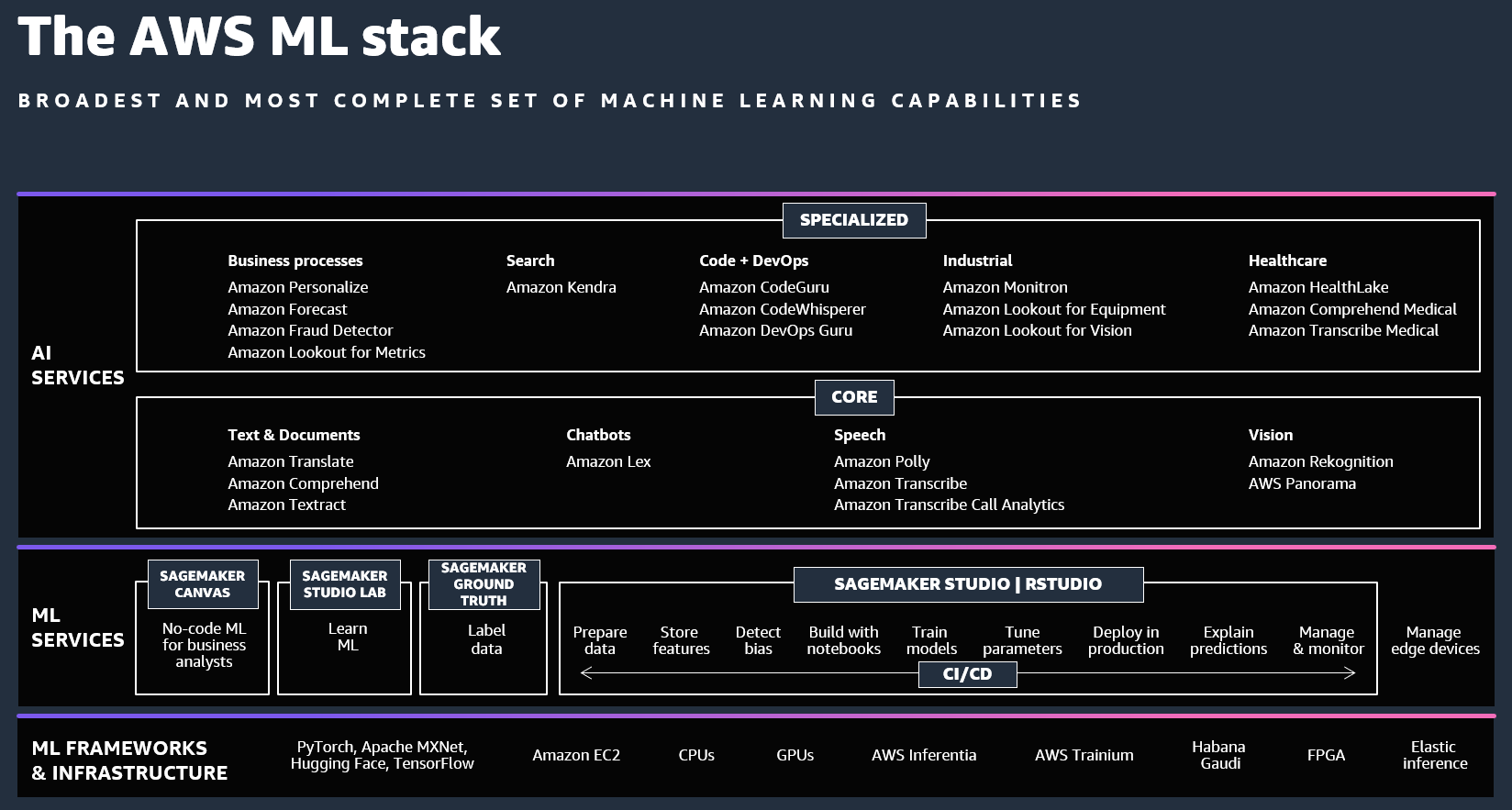 The AWS ML stack

BROADEST AND MOST COMPLETE SET OF MACHINE LEARNING CAPABILITIES

AI SERVICES

SPECIALIZED

Business processes
Amazon Personalize
Amazon Forecast
Amazon Fraud Detector
Amazon Lookout for Metrics

Search
Amazon Kendra

Code + DevOps
Amazon CodeGuru
Amazon CodeWhisperer
Amazon DevOps Guru

Industrial
Amazon Monitron
Amazon Lookout for Equipment
Amazon Lookout for Vision

Healthcare
Amazon HealthLake
Amazon Comprehend Medical
Amazon Transcribe Medical

CORE

Text & Documents
Amazon Translate
Amazon Comprehend
Amazon Textract

Chatbots
Amazon Lex

Speech
Amazon Polly
Amazon Transcribe
Amazon Transcribe Call Analytics

Vision
Amazon Rekognition
AWS Panorama

ML SERVICES

SAGEMAKER CANVAS
No-code ML for business analysts

SAGEMAKER STUDIO LAB
Learn ML

SAGEMAKER GROUND TRUTH
Label data

SAGEMAKER STUDIO | RSTUDIO
Prepare data
Store features
Detect bias
Build with notebooks
Train models
Tune parameters
Deploy in production
Explain predictions
Manage & monitor
CI/CD

Manage edge devices

ML FRAMEWORKS & INFRASTRUCTURE

PyTorch, Apache MXNet, Hugging Face, TensorFlow
Amazon EC2
CPUs
GPUs
AWS Inferentia
AWS Trainium
Habana Gaudi
FPGA
Elastic inference